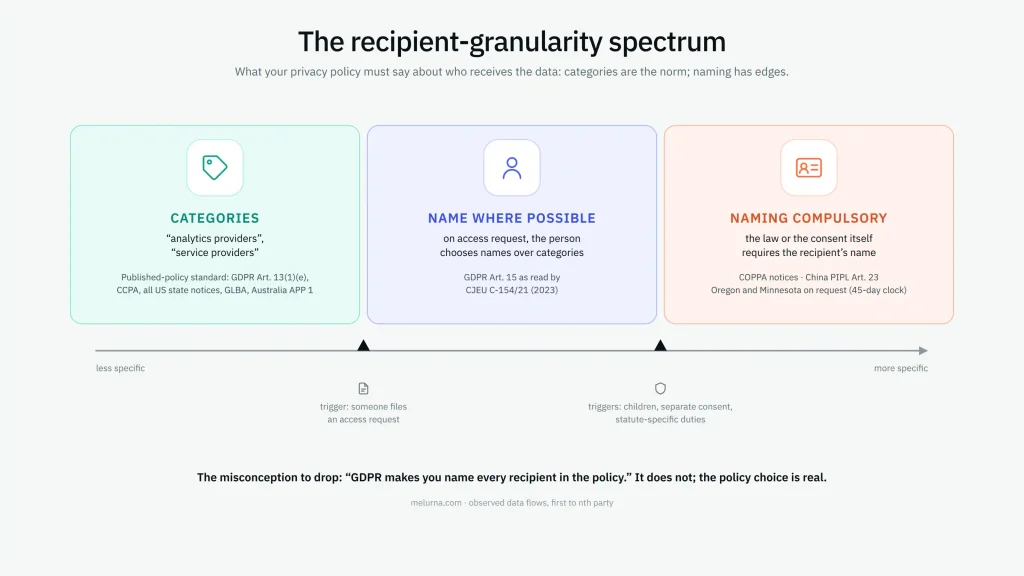 The recipient-granularity spectrum

What your privacy policy must say about who receives the data: categories are the norm; naming has edges.

CATEGORIES

“analytics providers”, “service providers”

Published-policy standard: GDPR Art. 13(1)(e), CCPA, all US state notices, GLBA, Australia APP 1

NAME WHERE POSSIBLE

on access request, the person chooses names over categories

GDPR Art. 15 as read by CJEU C-154/21 (2023)

NAMING COMPULSORY

the law or the consent itself requires the recipient’s name

COPPA notices · China PIPL Art. 23 Oregon and Minnesota on request (45-day clock)

less specific

more specific

trigger: someone files an access request

triggers: children, separate consent, statute-specific duties

The misconception to drop: “GDPR makes you name every recipient in the policy.” It does not; the policy choice is real.

melurna.com · observed data flows, first to nth party